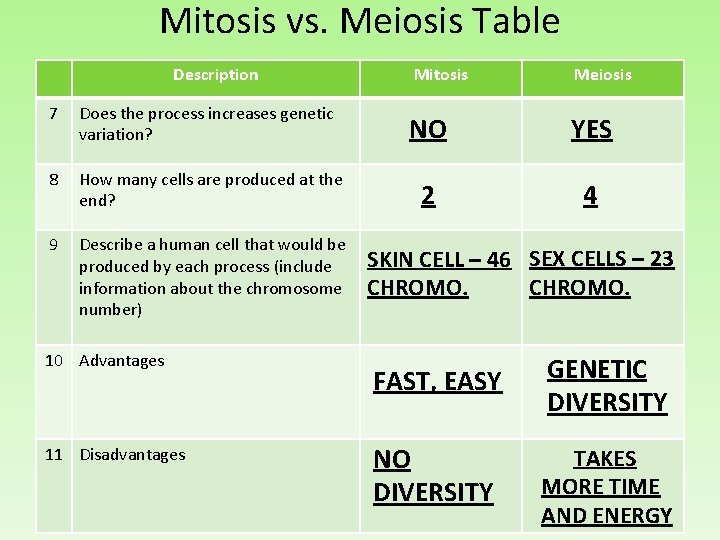 Mitosis vs. Meiosis Table

| | Description | Mitosis | Meiosis |
|---|---|---|---|
| 7 | Does the process increases genetic variation? | NO | YES |
| 8 | How many cells are produced at the end? | 2 | 4 |
| 9 | Describe a human cell that would be produced by each process (include information about the chromosome number) | SKIN CELL – 46 CHROMO. | SEX CELLS – 23 CHROMO. |
| 10 | Advantages | FAST, EASY | GENETIC DIVERSITY |
| 11 | Disadvantages | NO DIVERSITY | TAKES MORE TIME AND ENERGY |